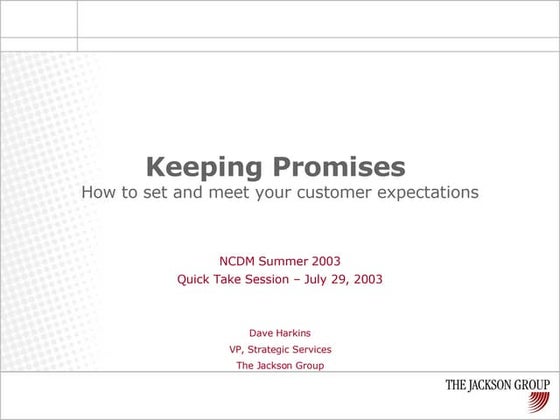 Keeping Promises
How to set and meet your customer expectations

NCDM Summer 2003
Quick Take Session – July 29, 2003

Dave Harkins
VP, Strategic Services
The Jackson Group

THE JACKSON GROUP